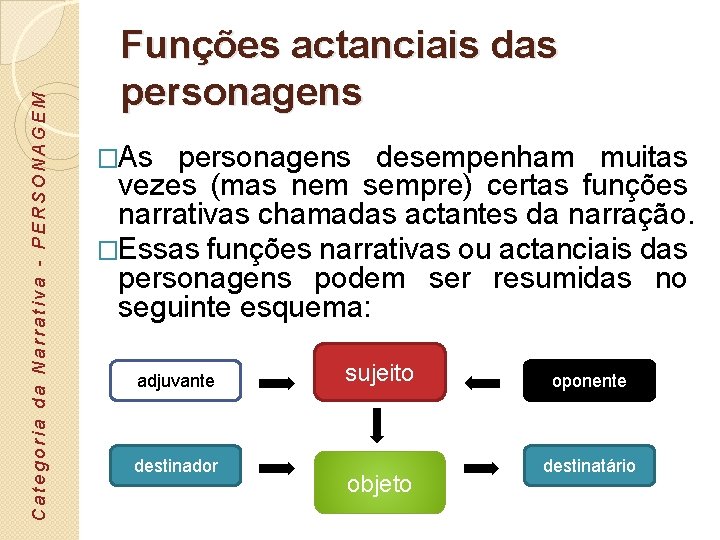 Categoria da Narrativa - PERSONAGEM

Funções actanciais das personagens

□As personagens desempenham muitas vezes (mas nem sempre) certas funções narrativas chamadas actantes da narração.

□Essas funções narrativas ou actanciais das personagens podem ser resumidas no seguinte esquema:

adjuvante

sujeito

oponente

destinador

objeto

destinatário